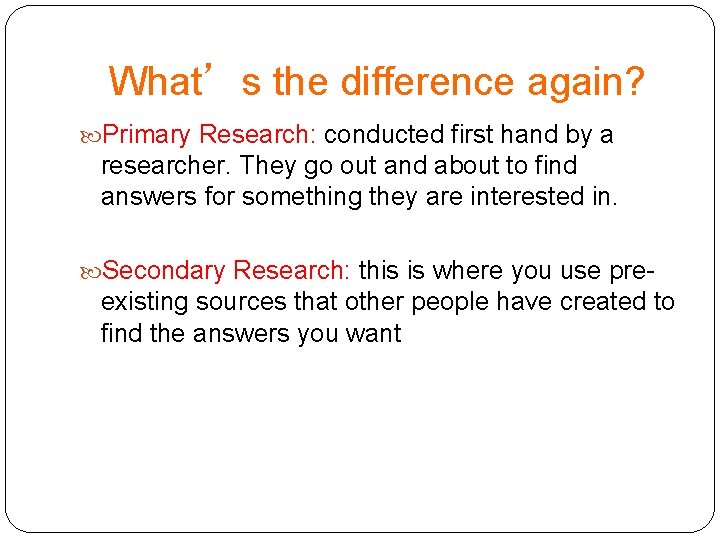 What’s the difference again?

Primary Research: conducted first hand by a researcher. They go out and about to find answers for something they are interested in.

Secondary Research: this is where you use pre-existing sources that other people have created to find the answers you want